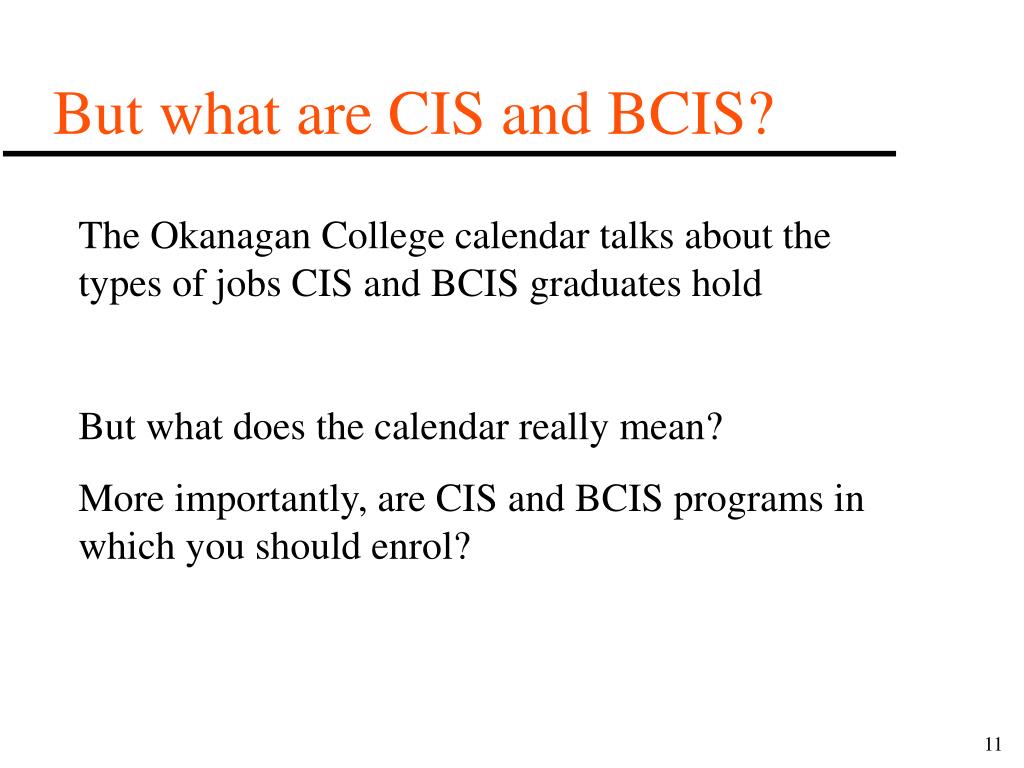 But what are CIS and BCIS?

The Okanagan College calendar talks about the types of jobs CIS and BCIS graduates hold

But what does the calendar really mean?

More importantly, are CIS and BCIS programs in which you should enrol?

11